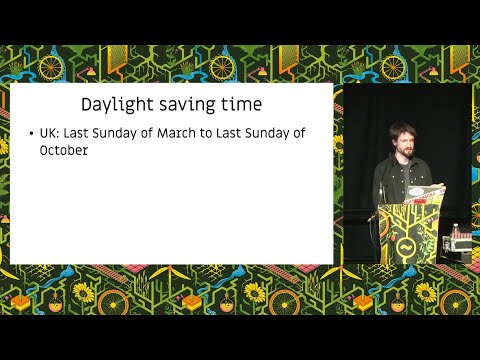 Daylight saving time

• UK: Last Sunday of March to Last Sunday of October